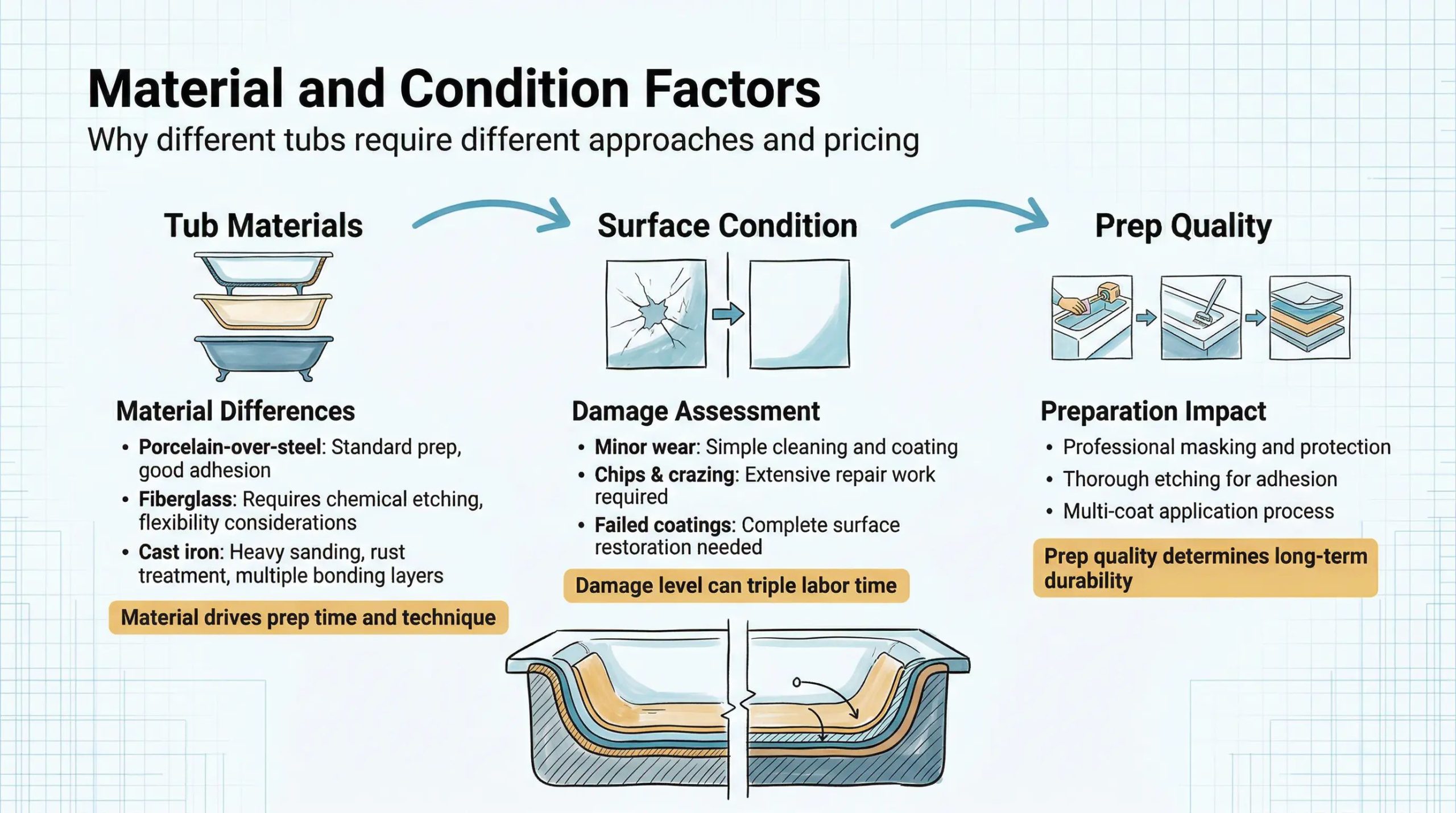 Material and Condition Factors

Why different tubs require different approaches and pricing

Tub Materials

Material Differences

• Porcelain-over-steel: Standard prep, good adhesion
• Fiberglass: Requires chemical etching, flexibility considerations
• Cast iron: Heavy sanding, rust treatment, multiple bonding layers

Material drives prep time and technique

Surface Condition

Damage Assessment

• Minor wear: Simple cleaning and coating
• Chips & crazing: Extensive repair work required
• Failed coatings: Complete surface restoration needed

Damage level can triple labor time

Prep Quality

Preparation Impact

• Professional masking and protection
• Thorough etching for adhesion
• Multi-coat application process

Prep quality determines long-term durability